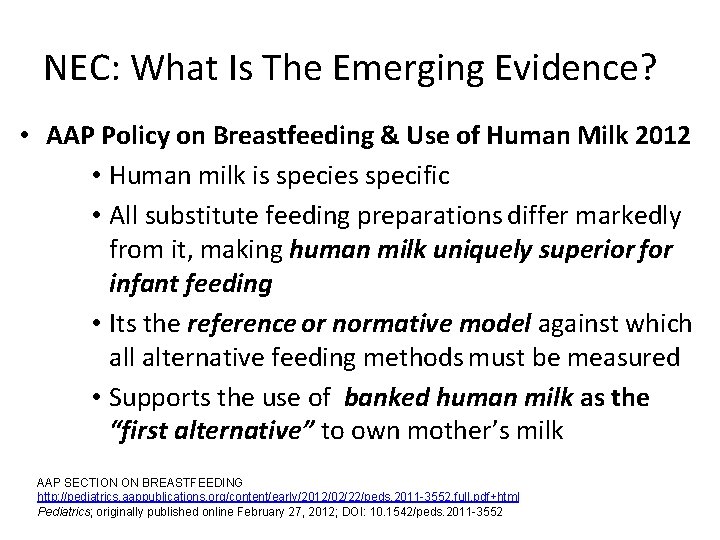 NEC: What Is The Emerging Evidence?

• AAP Policy on Breastfeeding & Use of Human Milk 2012

• Human milk is species specific

• All substitute feeding preparations differ markedly from it, making human milk uniquely superior for infant feeding

• Its the reference or normative model against which all alternative feeding methods must be measured

• Supports the use of banked human milk as the "first alternative" to own mother's milk

AAP SECTION ON BREASTFEEDING
http://pediatrics.aappublications.org/content/early/2012/02/22/peds.2011-3552.full.pdf+html
Pediatrics; originally published online February 27, 2012; DOI: 10.1542/peds.2011-3552